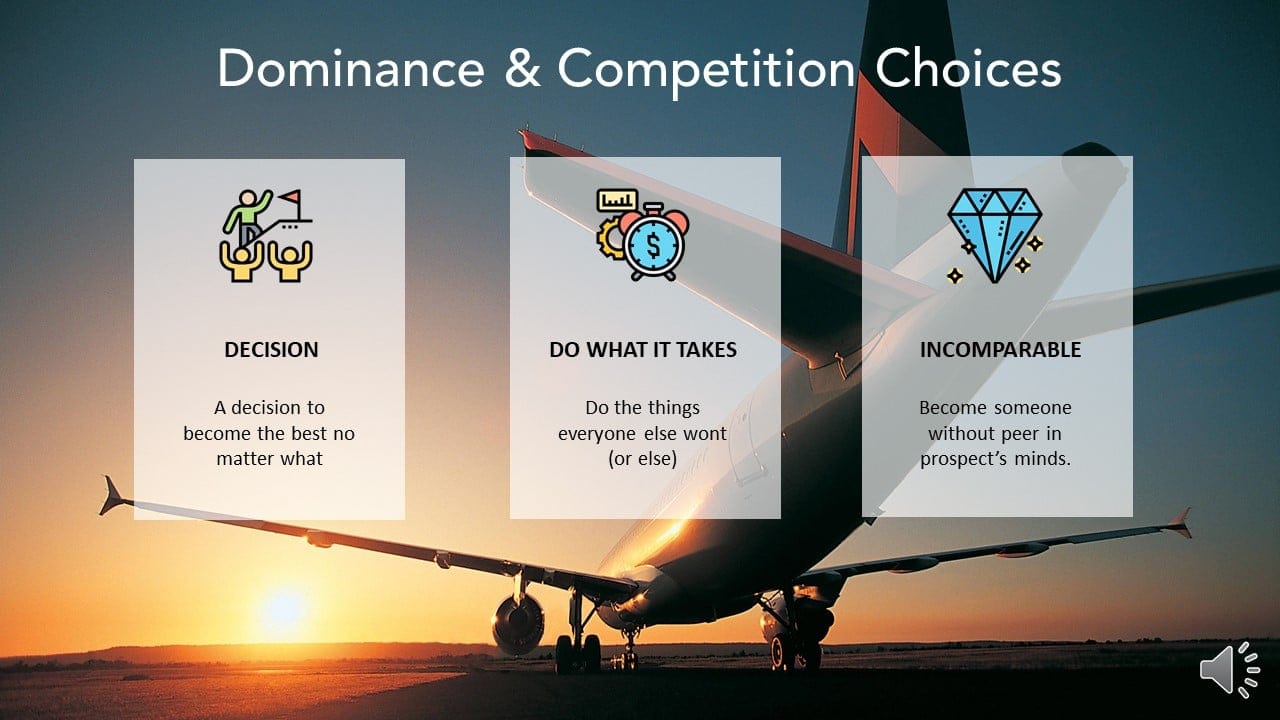 Dominance & Competition Choices

DECISION

A decision to become the best no matter what

DO WHAT IT TAKES

Do the things everyone else wont (or else)

INCOMPARABLE

Become someone without peer in prospect's minds.